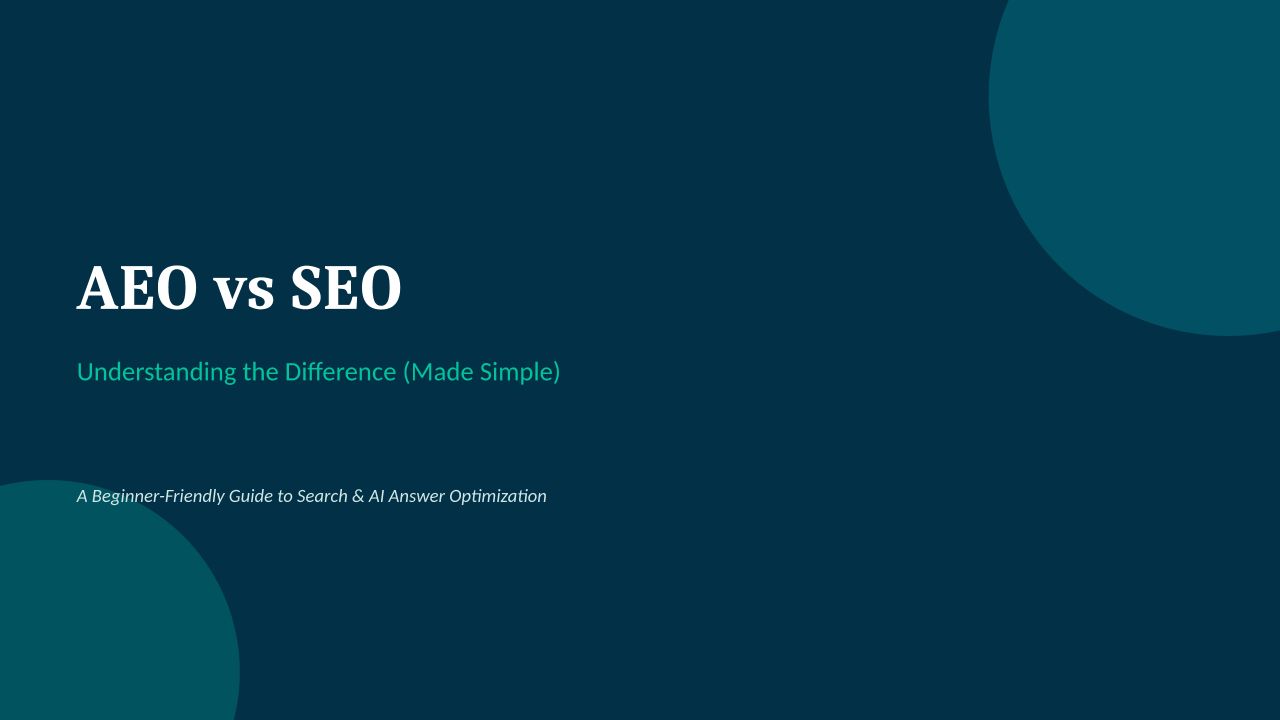 AEO vs SEO

Understanding the Difference (Made Simple)

A Beginner-Friendly Guide to Search & AI Answer Optimization